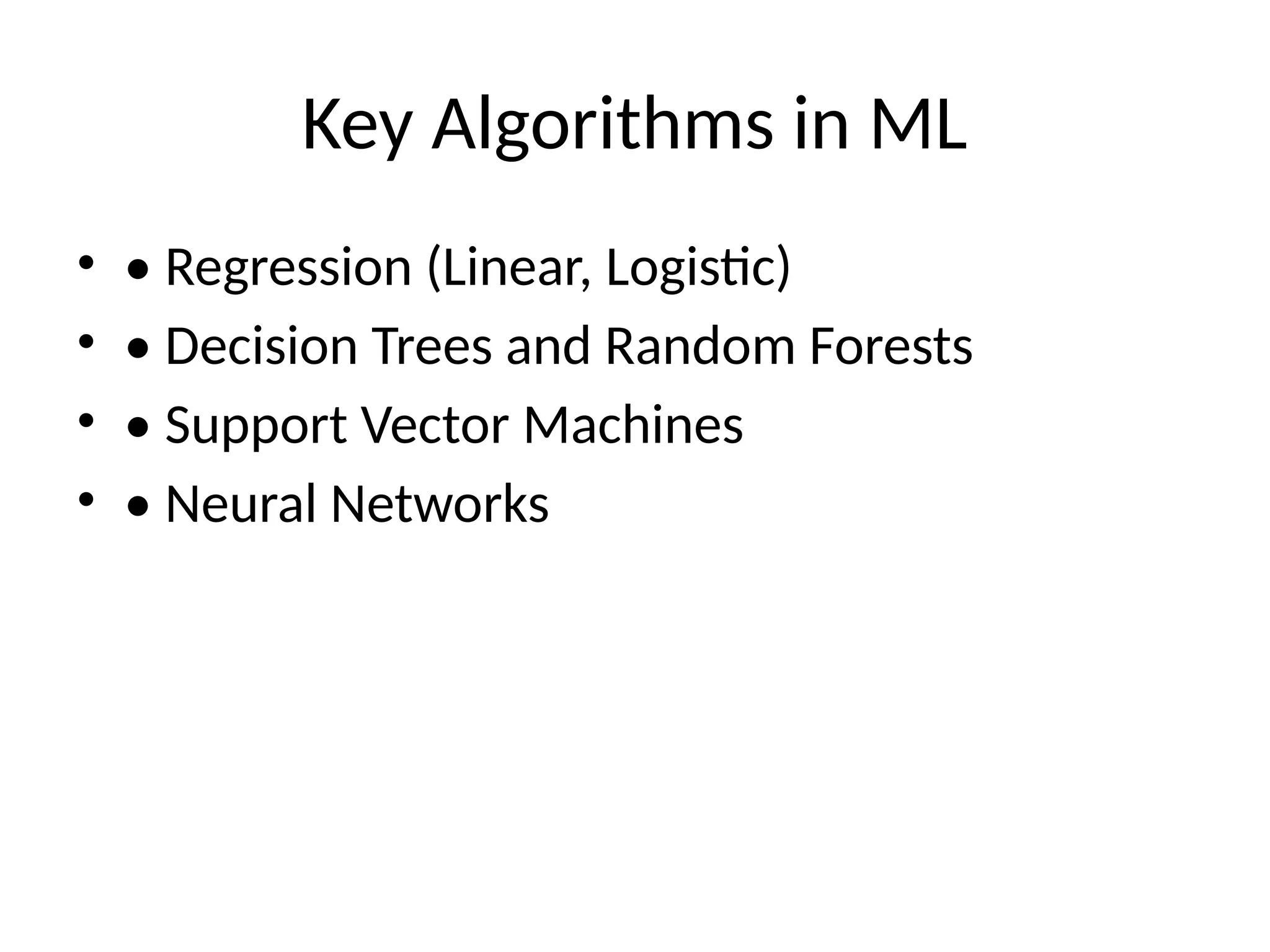 Key Algorithms in ML

• • Regression (Linear, Logistic)
• • Decision Trees and Random Forests
• • Support Vector Machines
• • Neural Networks